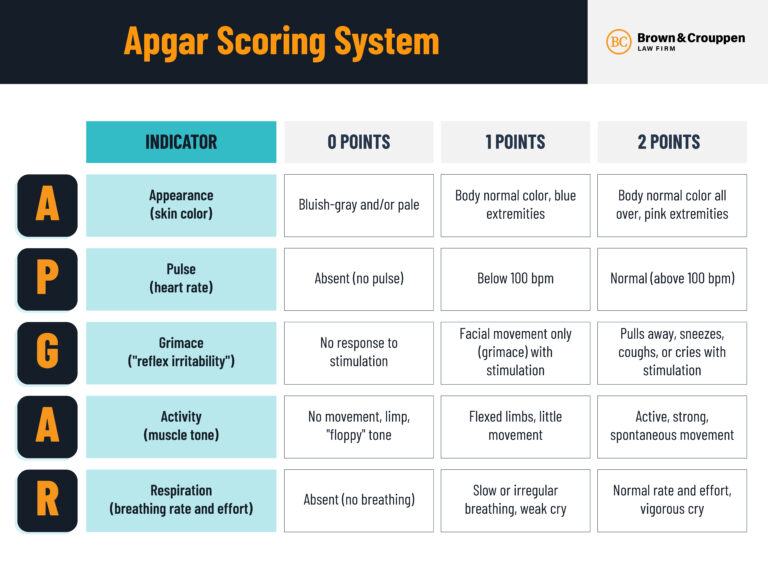 Apgar Scoring System

BC Brown & Crouppen LAW FIRM

| | INDICATOR | 0 POINTS | 1 POINTS | 2 POINTS |
|---|---|---|---|---|
| A | Appearance (skin color) | Bluish-gray and/or pale | Body normal color, blue extremities | Body normal color all over, pink extremities |
| P | Pulse (heart rate) | Absent (no pulse) | Below 100 bpm | Normal (above 100 bpm) |
| G | Grimace ("reflex irritability") | No response to stimulation | Facial movement only (grimace) with stimulation | Pulls away, sneezes, coughs, or cries with stimulation |
| A | Activity (muscle tone) | No movement, limp, "floppy" tone | Flexed limbs, little movement | Active, strong, spontaneous movement |
| R | Respiration (breathing rate and effort) | Absent (no breathing) | Slow or irregular breathing, weak cry | Normal rate and effort, vigorous cry |